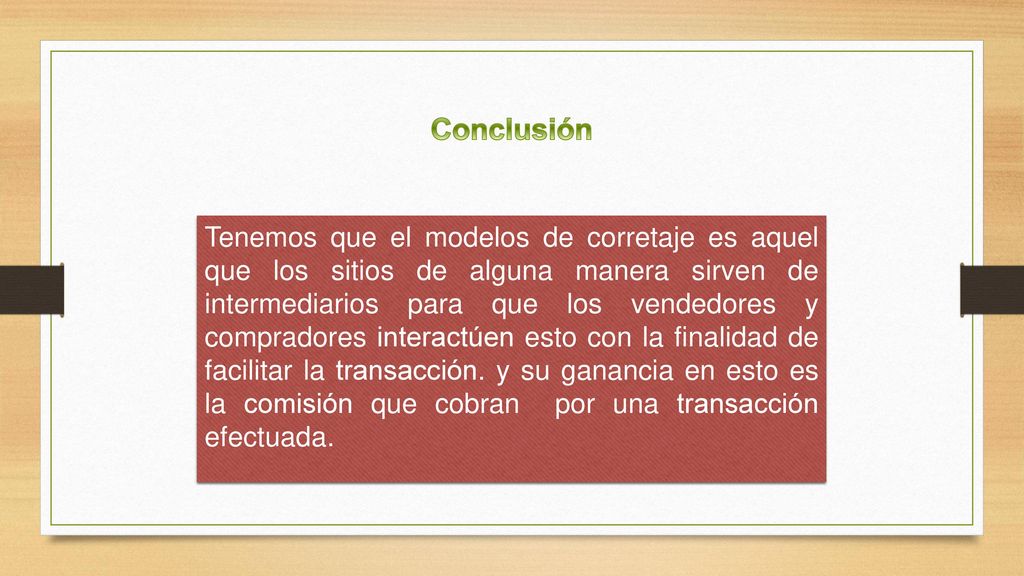 Conclusión

Tenemos que el modelos de corretaje es aquel que los sitios de alguna manera sirven de intermediarios para que los vendedores y compradores interactúen esto con la finalidad de facilitar la transacción. y su ganancia en esto es la comisión que cobran  por una transacción efectuada.